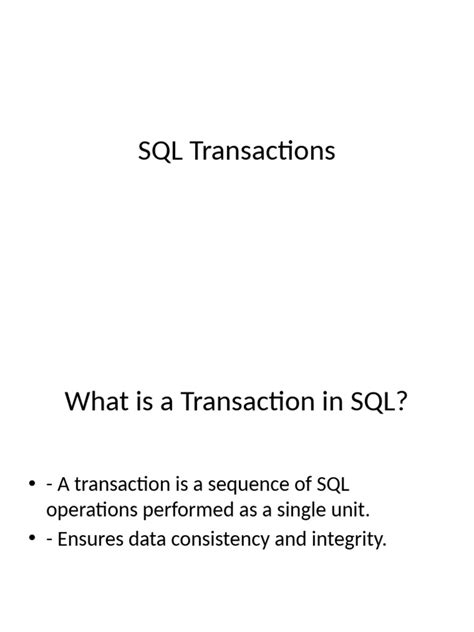 SQL Transactions

What is a Transaction in SQL?

• - A transaction is a sequence of SQL operations performed as a single unit.
• - Ensures data consistency and integrity.